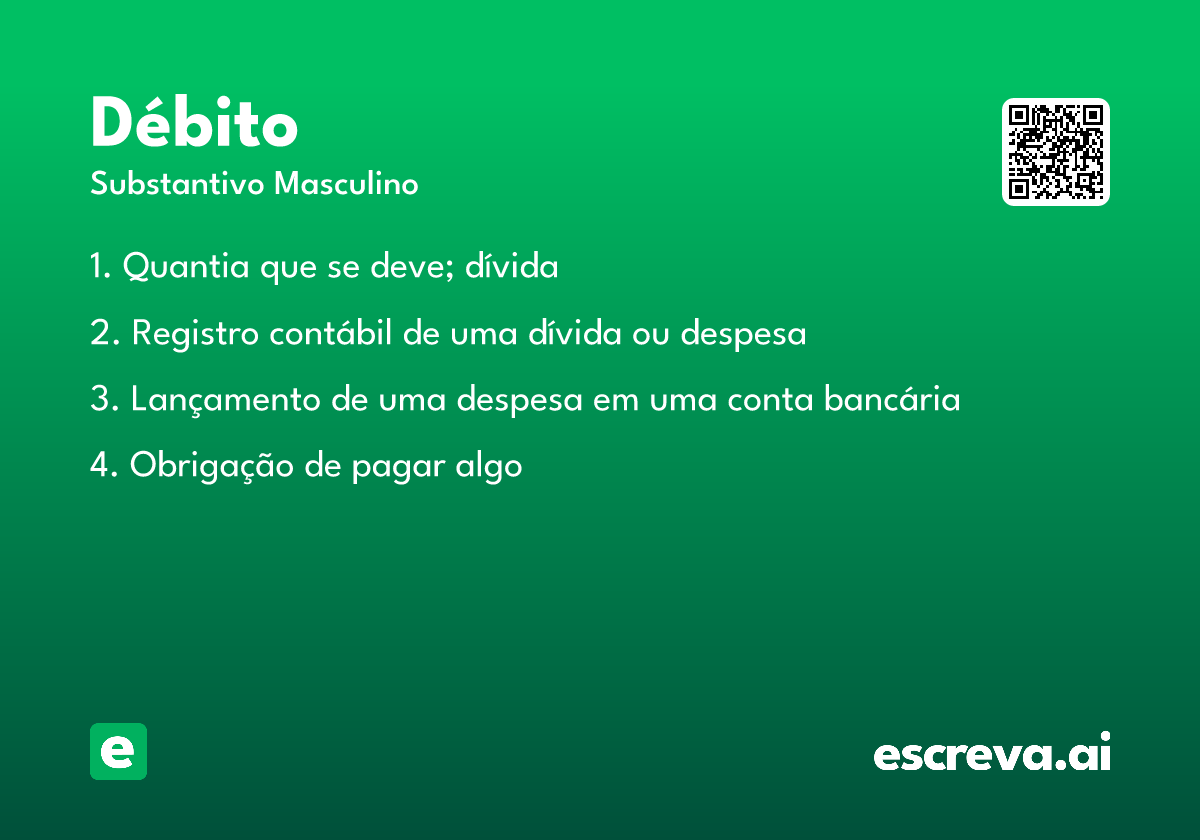 Débito
Substantivo Masculino

1. Quantia que se deve; dívida

2. Registro contábil de uma dívida ou despesa

3. Lançamento de uma despesa em uma conta bancária

4. Obrigação de pagar algo

e

escreva.ai